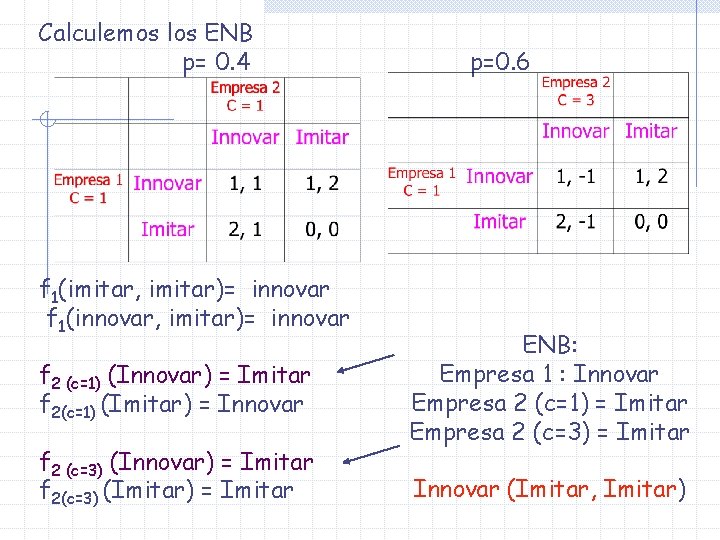 Calculemos los ENB

p= 0.4

| | | Empresa 2 C = 1 | |
|---|---|---|---|
| | | Innovar | Imitar |
| Empresa 1 C = 1 | Innovar | 1, 1 | 1, 2 |
| | Imitar | 2, 1 | 0, 0 |

p=0.6

| | | Empresa 2 C = 3 | |
|---|---|---|---|
| | | Innovar | Imitar |
| Empresa 1 C = 1 | Innovar | 1, -1 | 1, 2 |
| | Imitar | 2, -1 | 0, 0 |

$f_1$(imitar, imitar)= innovar
$f_1$(innovar, imitar)= innovar

$f_{2\ (c=1)}$ (Innovar) = Imitar
$f_{2(c=1)}$ (Imitar) = Innovar

$f_{2\ (c=3)}$ (Innovar) = Imitar
$f_{2(c=3)}$ (Imitar) = Imitar

ENB:
Empresa 1 : Innovar
Empresa 2 (c=1) = Imitar
Empresa 2 (c=3) = Imitar

Innovar (Imitar, Imitar)